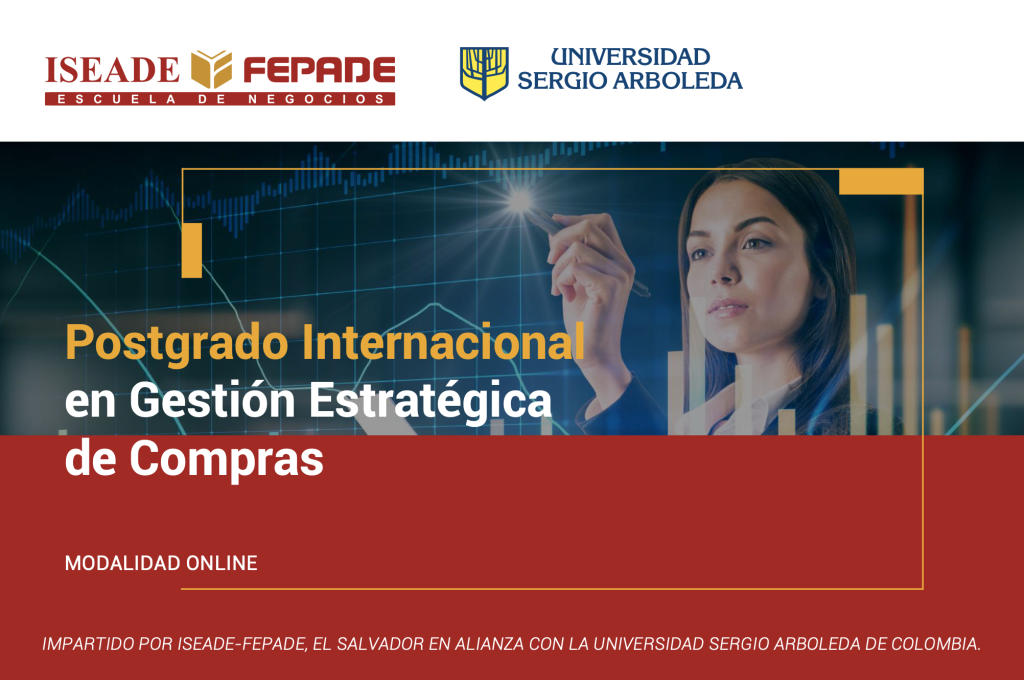 ISEADE FEPADE
ESCUELA DE NEGOCIOS

UNIVERSIDAD SERGIO ARBOLEDA

Postgrado Internacional en Gestión Estratégica de Compras

MODALIDAD ONLINE

IMPARTIDO POR ISEADE-FEPADE, EL SALVADOR EN ALIANZA CON LA UNIVERSIDAD SERGIO ARBOLEDA DE COLOMBIA.